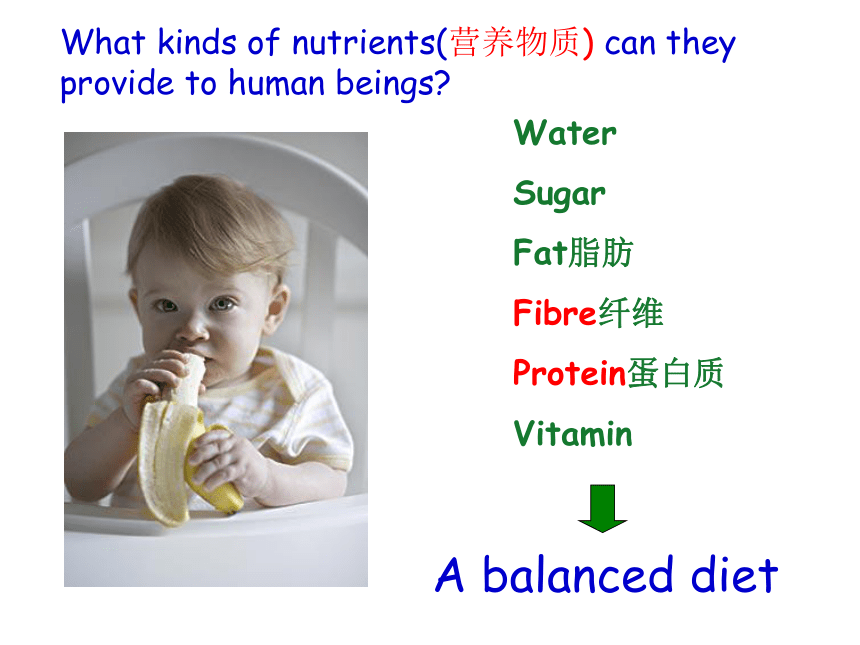 What kinds of nutrients(营养物质) can they provide to human beings?

Water

Sugar

Fat脂肪

Fibre纤维

Protein蛋白质

Vitamin

A balanced diet